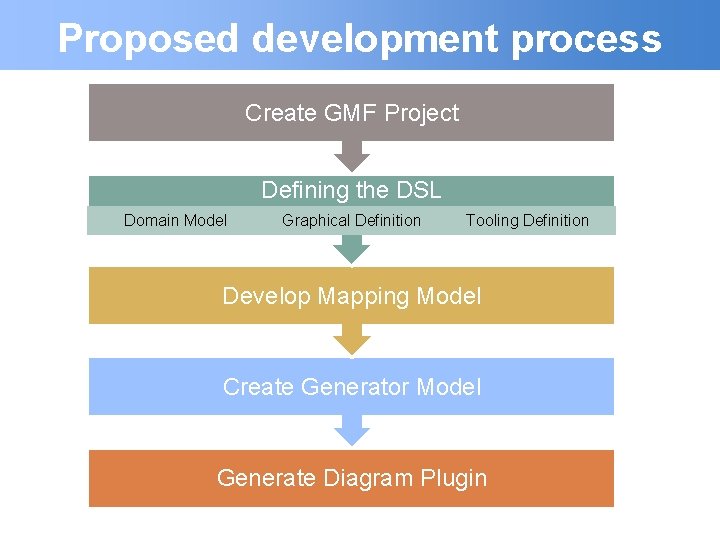 Proposed development process

Create GMF Project

Defining the DSL

Domain Model

Graphical Definition

Tooling Definition

Develop Mapping Model

Create Generator Model

Generate Diagram Plugin